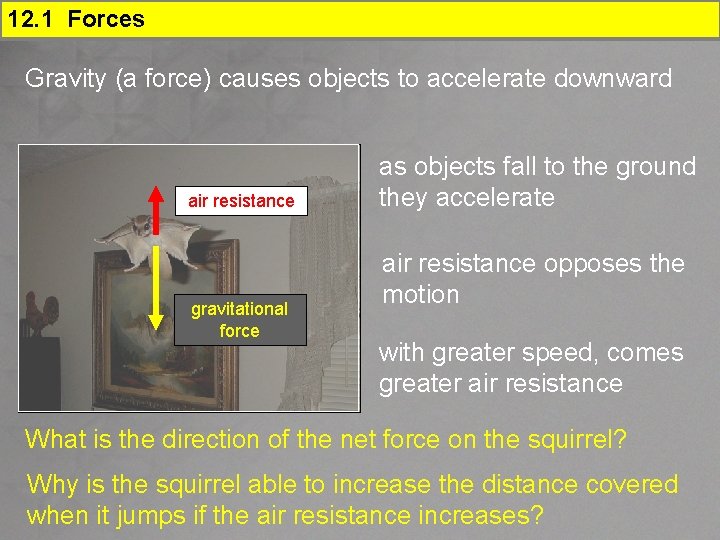 12.1 Forces

Gravity (a force) causes objects to accelerate downward

air resistance

gravitational force

as objects fall to the ground they accelerate

air resistance opposes the motion

with greater speed, comes greater air resistance

What is the direction of the net force on the squirrel?

Why is the squirrel able to increase the distance covered when it jumps if the air resistance increases?